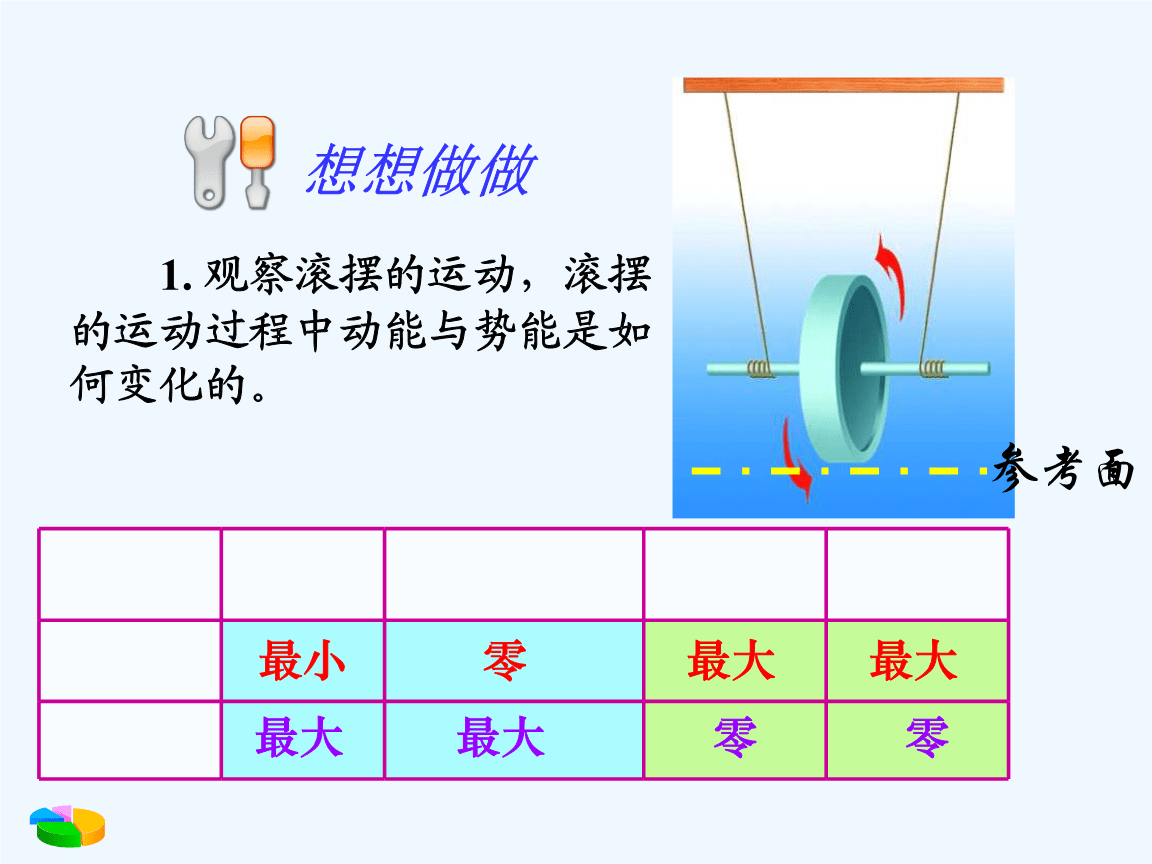 想想做做

1. 观察滚摆的运动，滚摆的运动过程中动能与势能是如何变化的。

参考面

| | | | | |
|---|---|---|---|---|
| | 最小 | 零 | 最大 | 最大 |
| | 最大 | 最大 | 零 | 零 |